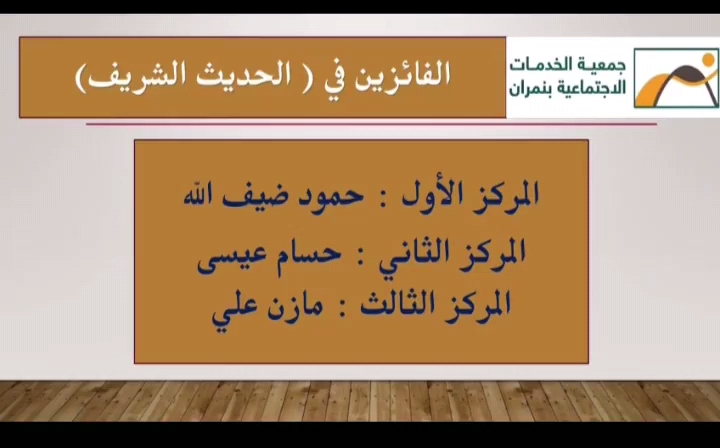 جمعية الخدمات الاجتماعية بنمران

الفائزين في ( الحديث الشريف)

المركز الأول : حمود ضيف الله

المركز الثاني : حسام عيسى

المركز الثالث : مازن علي